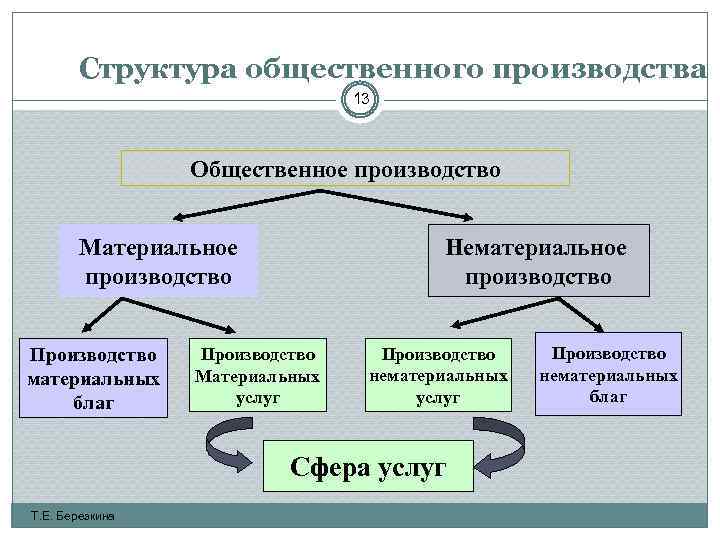 Структура общественного производства

13

Общественное производство

Материальное производство

Нематериальное производство

Производство материальных благ

Производство Материальных услуг

Производство нематериальных услуг

Производство нематериальных благ

Сфера услуг

Т.Е. Березкина